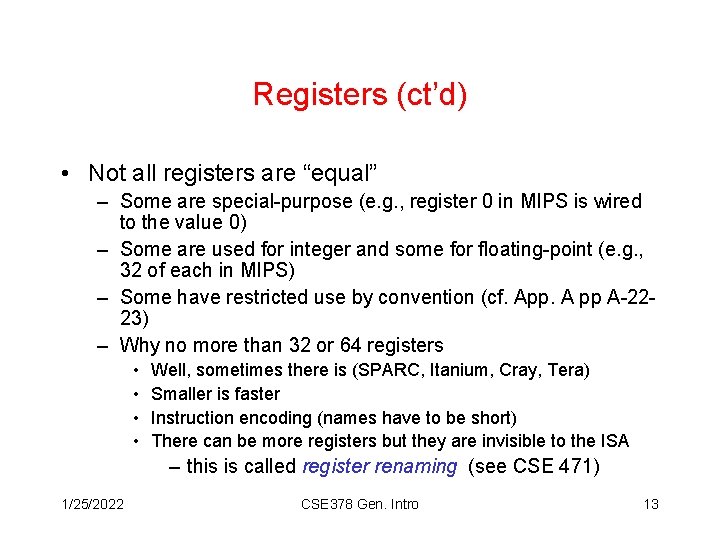 Registers (ct’d)

• Not all registers are “equal”
– Some are special-purpose (e.g., register 0 in MIPS is wired to the value 0)
– Some are used for integer and some for floating-point (e.g., 32 of each in MIPS)
– Some have restricted use by convention (cf. App. A pp A-22-23)
– Why no more than 32 or 64 registers
• Well, sometimes there is (SPARC, Itanium, Cray, Tera)
• Smaller is faster
• Instruction encoding (names have to be short)
• There can be more registers but they are invisible to the ISA
– this is called register renaming (see CSE 471)

1/25/2022
CSE378 Gen. Intro
13